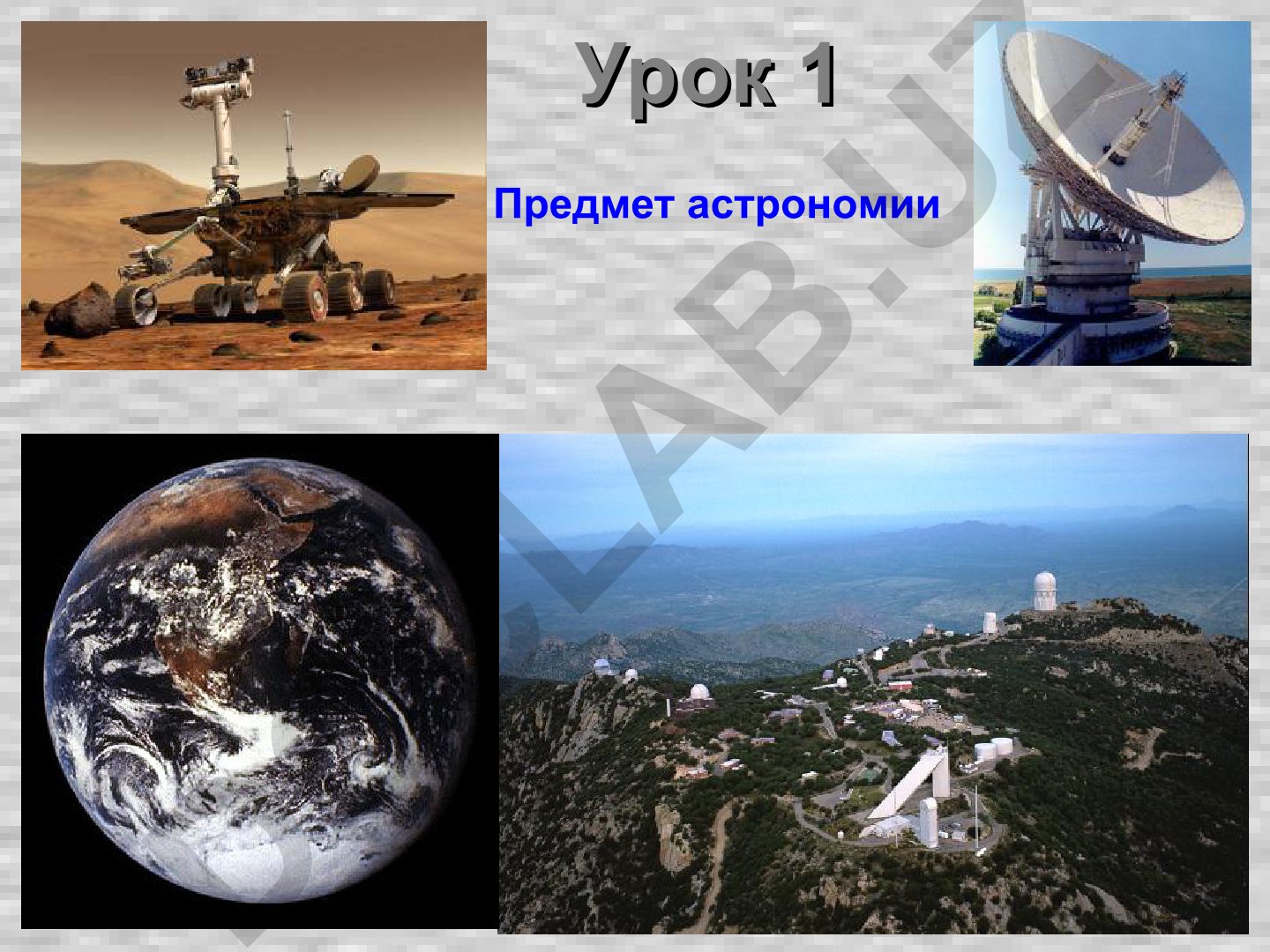 Урок 1

Предмет астрономии

LAB.U